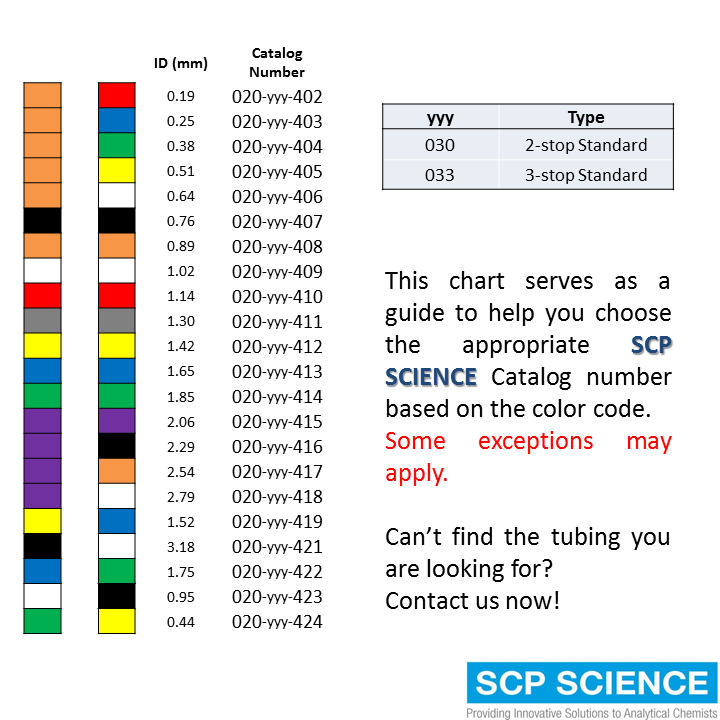 | ID (mm) | Catalog Number |
|---|---|
| 0.19 | 020-yyy-402 |
| 0.25 | 020-yyy-403 |
| 0.38 | 020-yyy-404 |
| 0.51 | 020-yyy-405 |
| 0.64 | 020-yyy-406 |
| 0.76 | 020-yyy-407 |
| 0.89 | 020-yyy-408 |
| 1.02 | 020-yyy-409 |
| 1.14 | 020-yyy-410 |
| 1.30 | 020-yyy-411 |
| 1.42 | 020-yyy-412 |
| 1.65 | 020-yyy-413 |
| 1.85 | 020-yyy-414 |
| 2.06 | 020-yyy-415 |
| 2.29 | 020-yyy-416 |
| 2.54 | 020-yyy-417 |
| 2.79 | 020-yyy-418 |
| 1.52 | 020-yyy-419 |
| 3.18 | 020-yyy-421 |
| 1.75 | 020-yyy-422 |
| 0.95 | 020-yyy-423 |
| 0.44 | 020-yyy-424 |

| yyy | Type |
|---|---|
| 030 | 2-stop Standard |
| 033 | 3-stop Standard |

This chart serves as a guide to help you choose the appropriate SCP SCIENCE Catalog number based on the color code. Some exceptions may apply.

Can't find the tubing you are looking for?
Contact us now!

SCP SCIENCE
Providing Innovative Solutions to Analytical Chemists